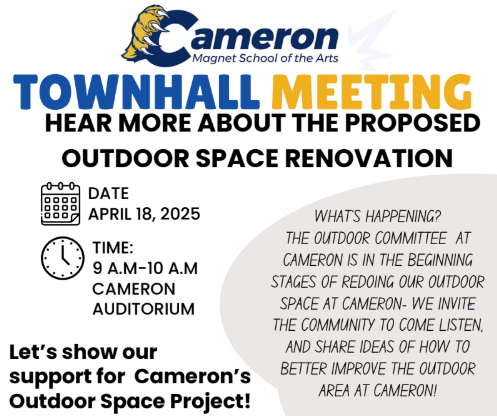 Cameron
Magnet School of the Arts

TOWNHALL MEETING

HEAR MORE ABOUT THE PROPOSED

OUTDOOR SPACE RENOVATION

DATE
APRIL 18, 2025

TIME:
9 A.M-10 A.M
CAMERON
AUDITORIUM

Let's show our support for Cameron's Outdoor Space Project!

WHAT'S HAPPENING?
THE OUTDOOR COMMITTEE AT CAMERON IS IN THE BEGINNING STAGES OF REDOING OUR OUTDOOR SPACE AT CAMERON- WE INVITE THE COMMUNITY TO COME LISTEN, AND SHARE IDEAS OF HOW TO BETTER IMPROVE THE OUTDOOR AREA AT CAMERON!